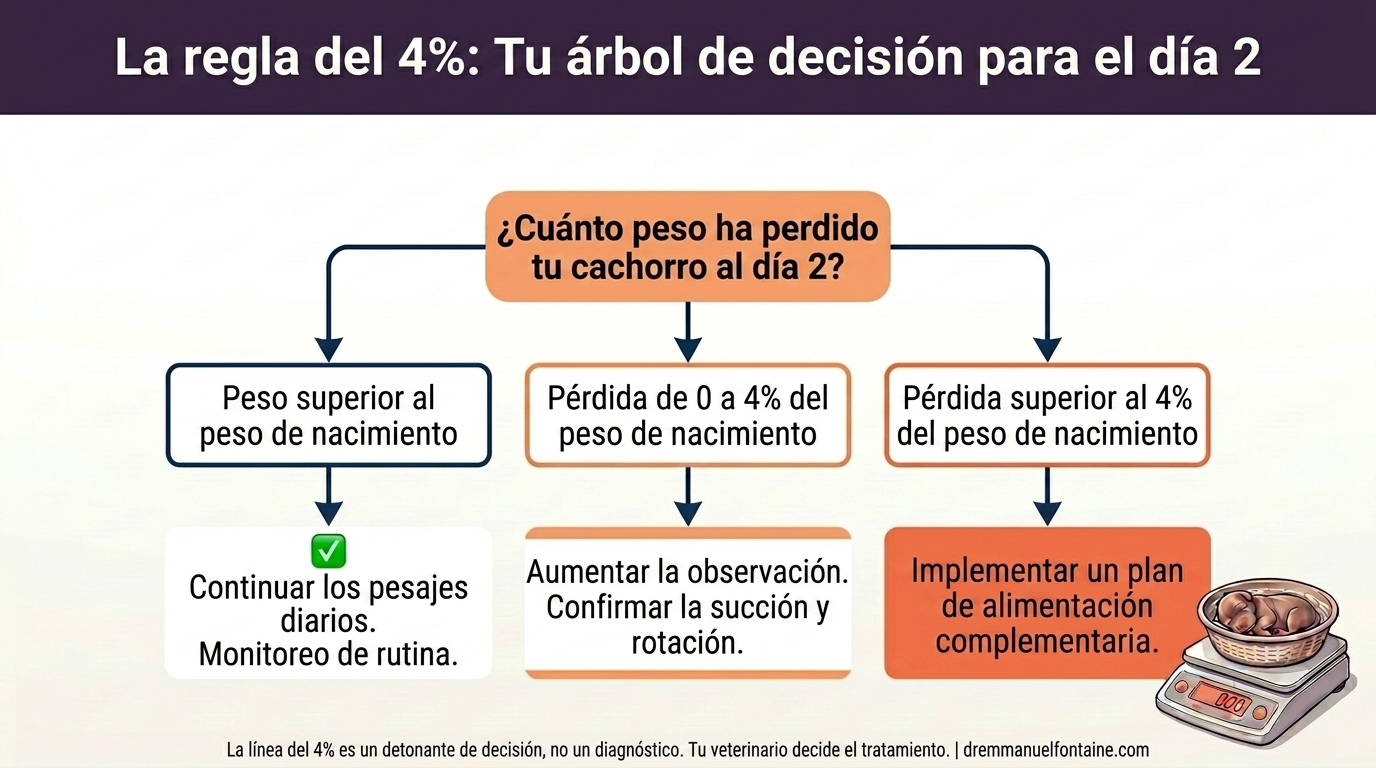 La regla del 4%: Tu árbol de decisión para el día 2

¿Cuánto peso ha perdido tu cachorro al día 2?

Peso superior al peso de nacimiento

Pérdida de 0 a 4% del peso de nacimiento

Pérdida superior al 4% del peso de nacimiento

✅
Continuar los pesajes diarios.
Monitoreo de rutina.

Aumentar la observación.
Confirmar la succión y rotación.

Implementar un plan de alimentación complementaria.

000

La línea del 4% es un detonante de decisión, no un diagnóstico. Tu veterinario decide el tratamiento. | dremmanuelfontaine.com